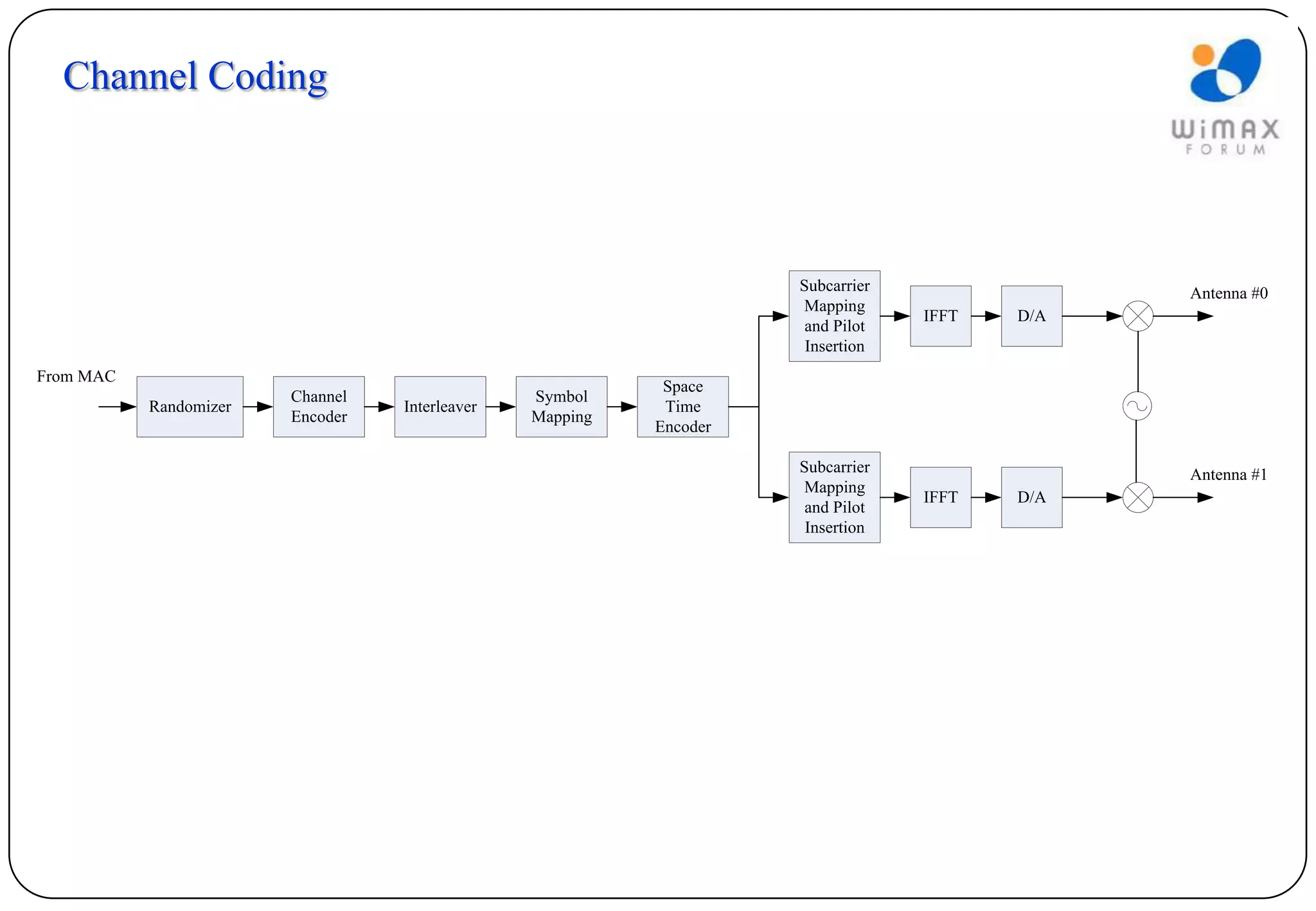 Channel Coding

WiMAX FORUM

From MAC

Randomizer

Channel Encoder

Interleaver

Symbol Mapping

Space Time Encoder

Subcarrier Mapping and Pilot Insertion

IFFT

D/A

Antenna #0

Subcarrier Mapping and Pilot Insertion

IFFT

D/A

Antenna #1